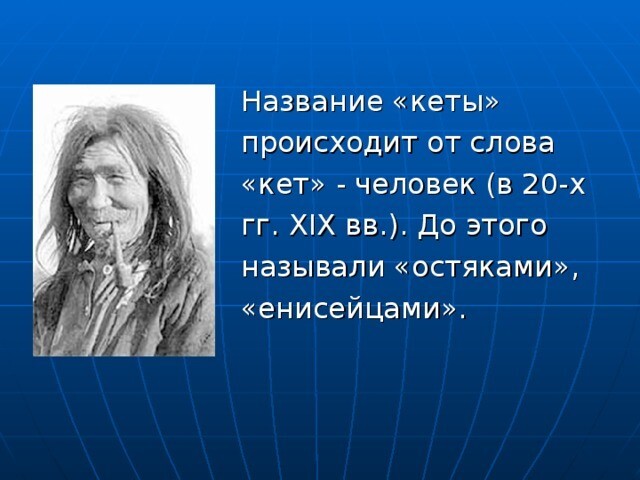 Название «кеты» происходит от слова «кет» - человек (в 20-х гг. XIX вв.). До этого называли «остяками», «енисейцами».